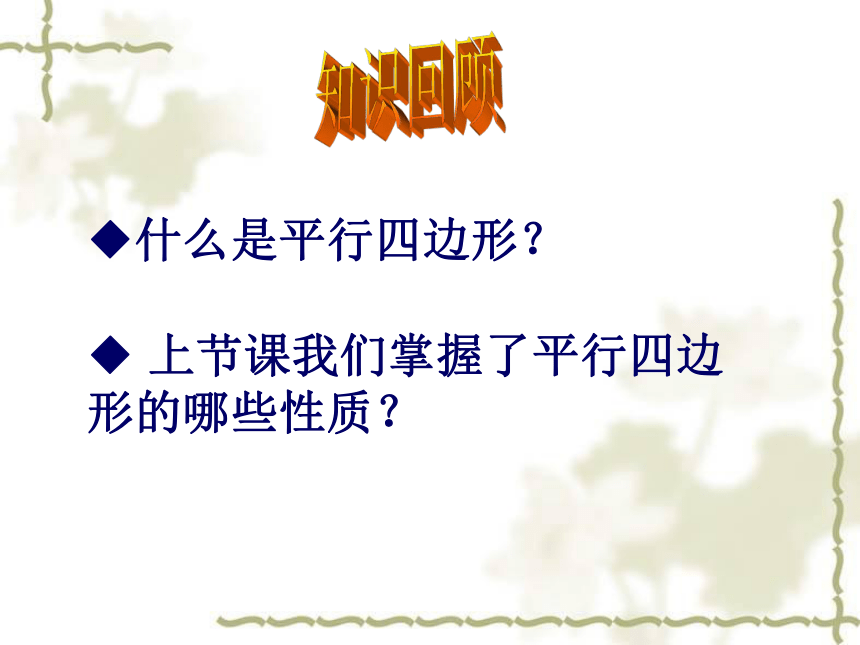 知识回顾

◆什么是平行四边形？

◆ 上节课我们掌握了平行四边形的哪些性质？